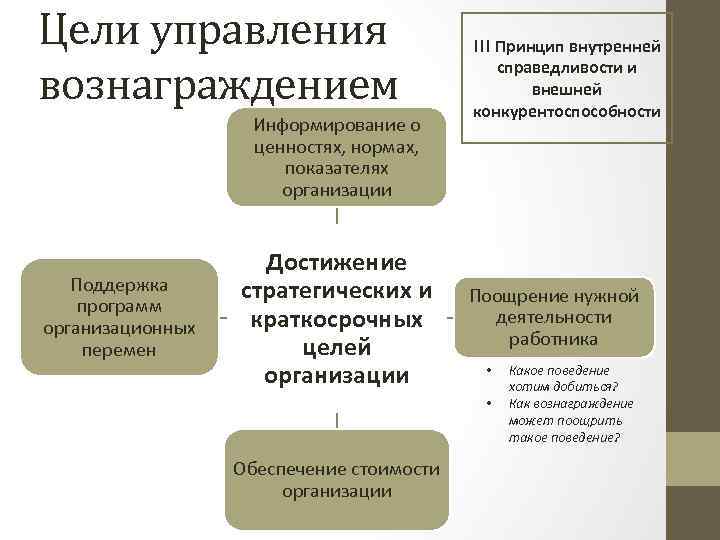 Цели управления вознаграждением

III Принцип внутренней справедливости и внешней конкурентоспособности

Информирование о ценностях, нормах, показателях организации

Поддержка программ организационных перемен

Достижение стратегических и краткосрочных целей организации

Поощрение нужной деятельности работника

• Какое поведение хотим добиться?
• Как вознаграждение может поощрить такое поведение?

Обеспечение стоимости организации